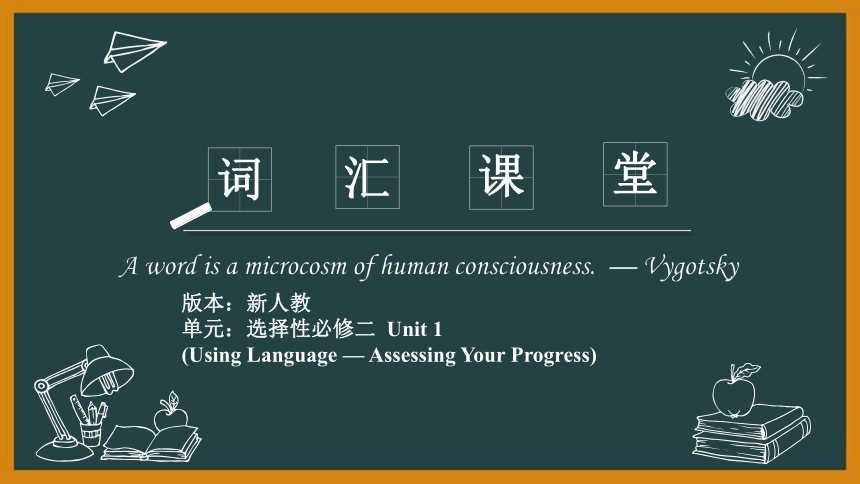 词 汇 课 堂

A word is a microcosm of human consciousness. — Vygotsky

版本：新人教
单元：选择性必修二 Unit 1
(Using Language — Assessing Your Progress)